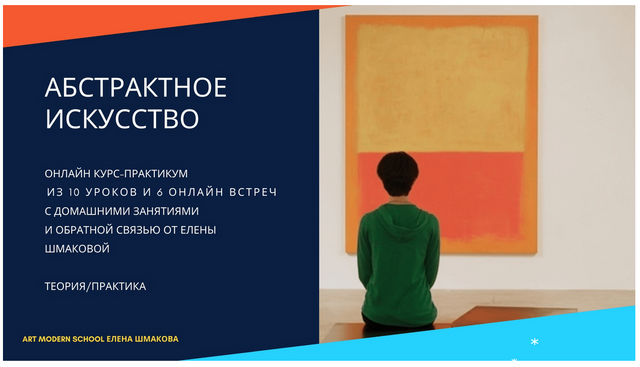 АБСТРАКТНОЕ ИСКУССТВО

ОНЛАЙН КУРС-ПРАКТИКУМ
ИЗ 10 УРОКОВ И 6 ОНЛАЙН ВСТРЕЧ
С ДОМАШНИМИ ЗАНЯТИЯМИ
И ОБРАТНОЙ СВЯЗЬЮ ОТ ЕЛЕНЫ
ШМАКОВОЙ

ТЕОРИЯ/ПРАКТИКА

ART MODERN SCHOOL ЕЛЕНА ШМАКОВА